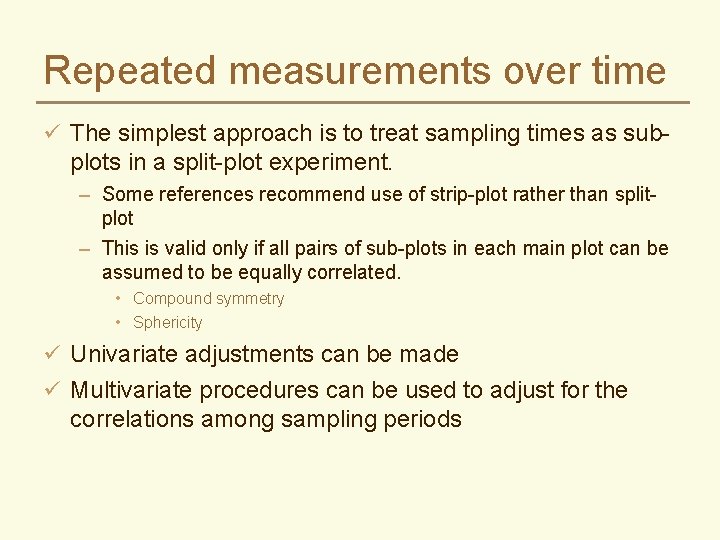 Repeated measurements over time

✓ The simplest approach is to treat sampling times as sub-plots in a split-plot experiment.

– Some references recommend use of strip-plot rather than split-plot

– This is valid only if all pairs of sub-plots in each main plot can be assumed to be equally correlated.

• Compound symmetry

• Sphericity

✓ Univariate adjustments can be made

✓ Multivariate procedures can be used to adjust for the correlations among sampling periods